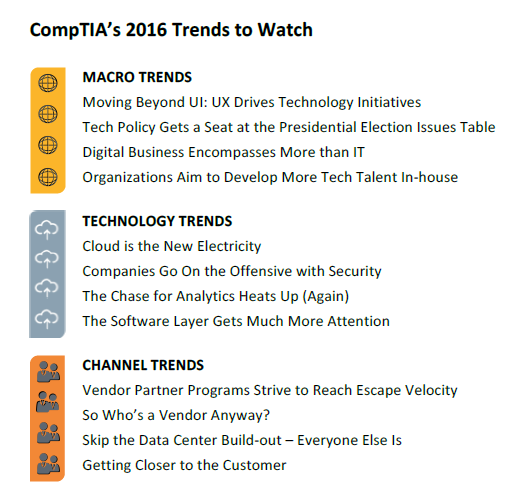 CompTIA's 2016 Trends to Watch

MACRO TRENDS
Moving Beyond UI: UX Drives Technology Initiatives
Tech Policy Gets a Seat at the Presidential Election Issues Table
Digital Business Encompasses More than IT
Organizations Aim to Develop More Tech Talent In-house

TECHNOLOGY TRENDS
Cloud is the New Electricity
Companies Go On the Offensive with Security
The Chase for Analytics Heats Up (Again)
The Software Layer Gets Much More Attention

CHANNEL TRENDS
Vendor Partner Programs Strive to Reach Escape Velocity
So Who's a Vendor Anyway?
Skip the Data Center Build-out – Everyone Else Is
Getting Closer to the Customer